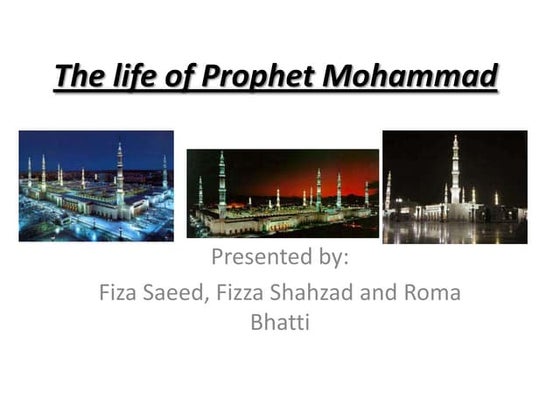 The life of Prophet Mohammad

Presented by:

Fiza Saeed, Fizza Shahzad and Roma Bhatti